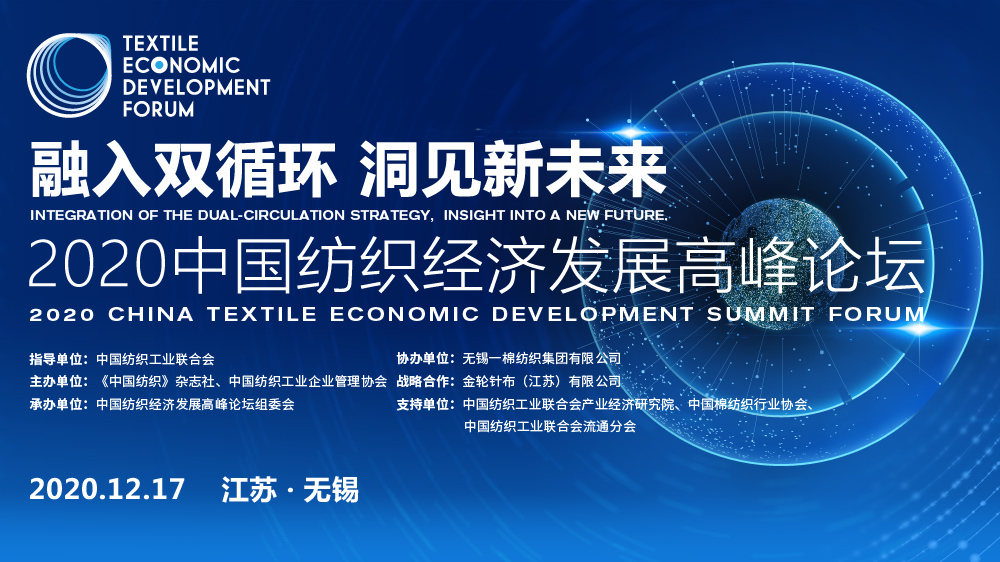 TEXTILE
ECONOMIC
DEVELOPMENT
FORUM

融入双循环 洞见新未来

INTEGRATION OF THE DUAL-CIRCULATION STRATEGY, INSIGHT INTO A NEW FUTURE.

2020中国纺织经济发展高峰论坛

2020 CHINA TEXTILE ECONOMIC DEVELOPMENT SUMMIT FORUM

指导单位：中国纺织工业联合会
主办单位：《中国纺织》杂志社、中国纺织工业企业管理协会
承办单位：中国纺织经济发展高峰论坛组委会

协办单位：无锡一棉纺织集团有限公司
战略合作：金轮针布（江苏）有限公司
支持单位：中国纺织工业联合会产业经济研究院、中国棉纺织行业协会、中国纺织工业联合会流通分会

2020.12.17 江苏 · 无锡